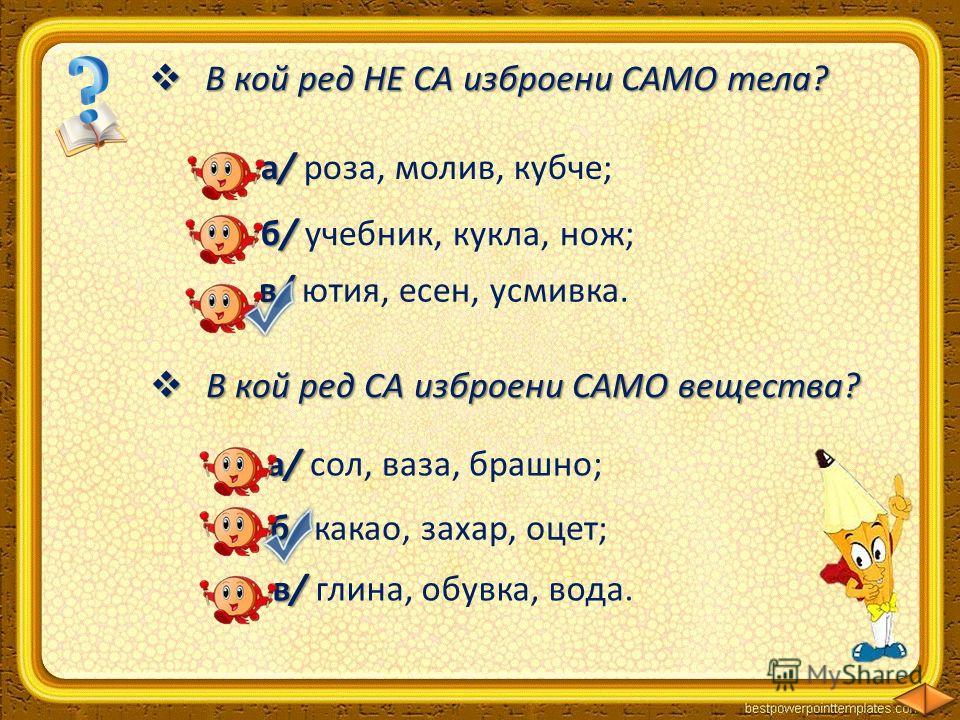 ❖ В кой ред НЕ СА изброени САМО тела?

а/ роза, молив, кубче;

б/ учебник, кукла, нож;

в/ ютия, есен, усмивка.

❖ В кой ред СА изброени САМО вещества?

а/ сол, ваза, брашно;

б/ какао, захар, оцет;

в/ глина, обувка, вода.

MyShared

bestpowerpointtemplates.com